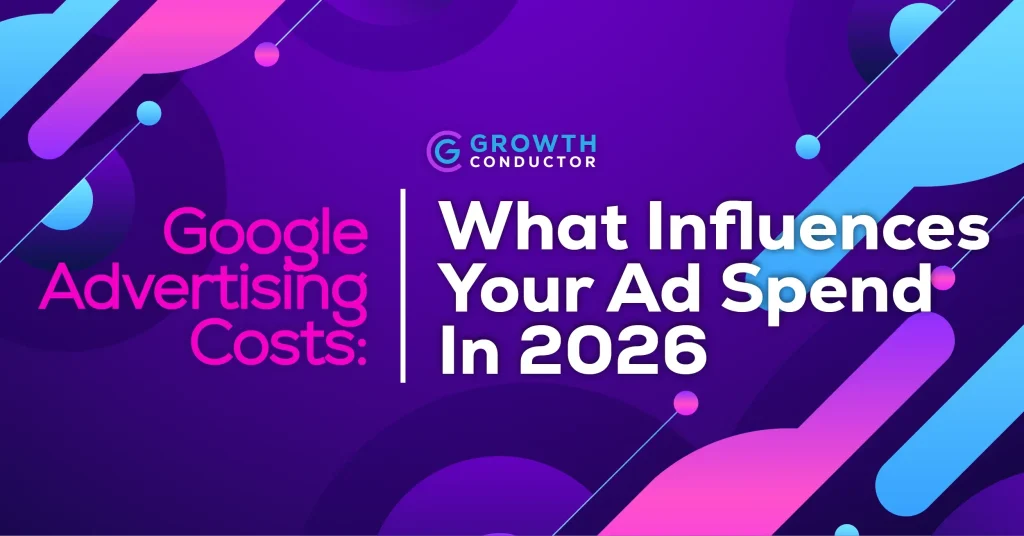 GROWTH
CONDUCTOR

Google Advertising Costs:

What Influences Your Ad Spend In 2026